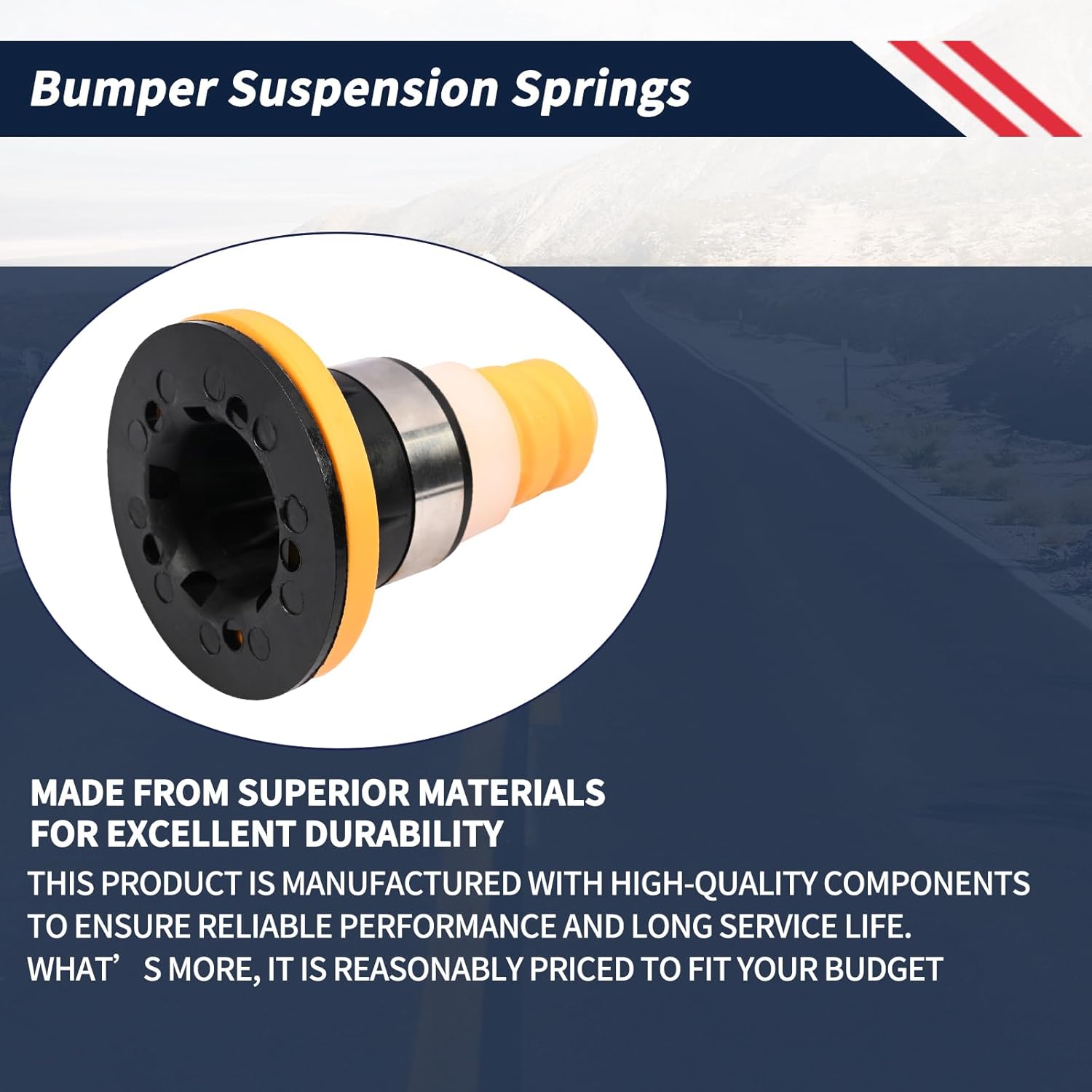 Bumper Suspension Springs

MADE FROM SUPERIOR MATERIALS FOR EXCELLENT DURABILITY

THIS PRODUCT IS MANUFACTURED WITH HIGH-QUALITY COMPONENTS TO ENSURE RELIABLE PERFORMANCE AND LONG SERVICE LIFE. WHAT’ S MORE, IT IS REASONABLY PRICED TO FIT YOUR BUDGET